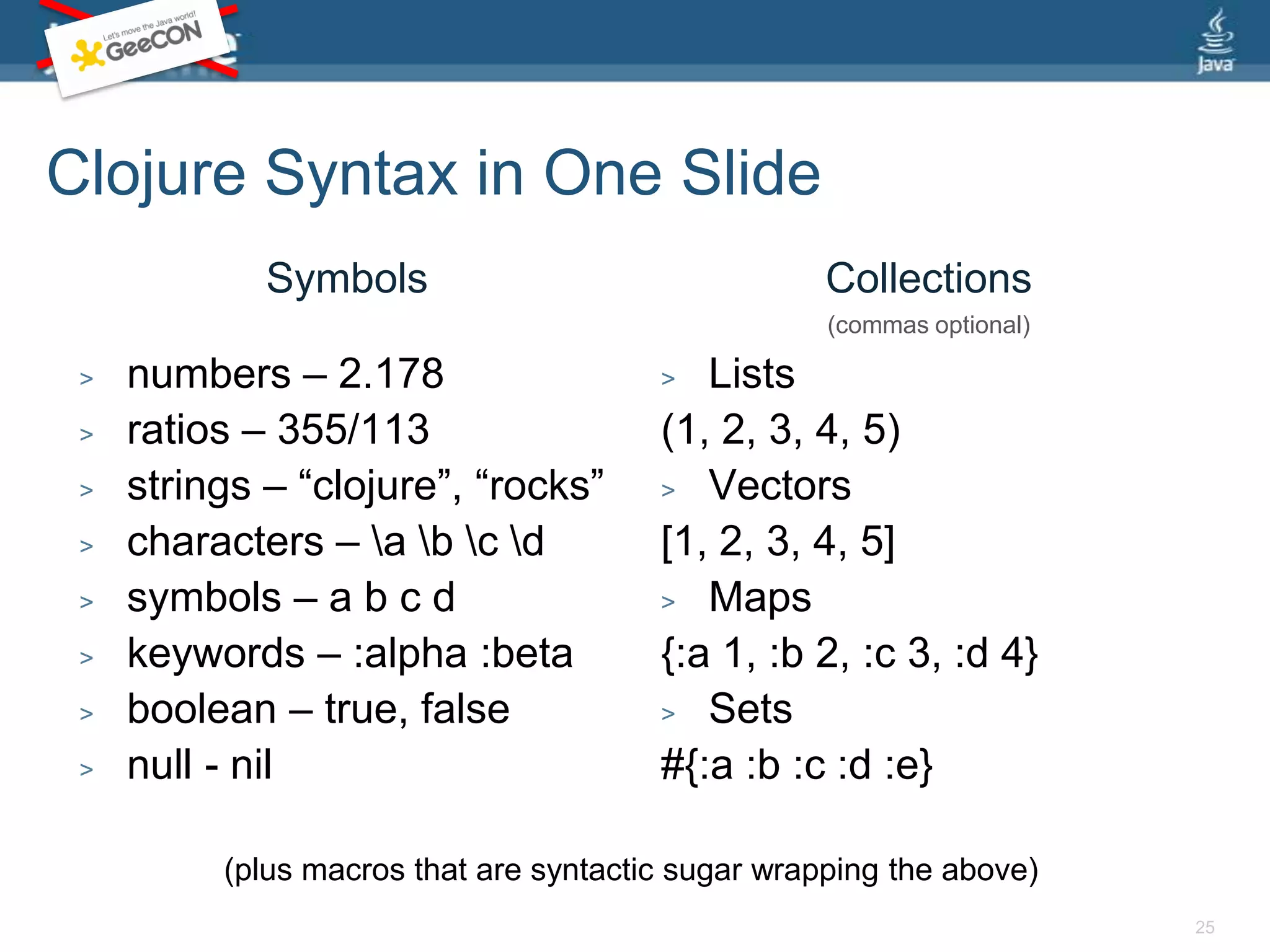 Let's move the Java world!
GeeCON

Java

Clojure Syntax in One Slide

Symbols

> numbers – 2.178
> ratios – 355/113
> strings – “clojure”, “rocks”
> characters – \a \b \c \d
> symbols – a b c d
> keywords – :alpha :beta
> boolean – true, false
> null - nil

Collections
(commas optional)

> Lists
(1, 2, 3, 4, 5)
> Vectors
[1, 2, 3, 4, 5]
> Maps
{:a 1, :b 2, :c 3, :d 4}
> Sets
#{:a :b :c :d :e}

(plus macros that are syntactic sugar wrapping the above)

25